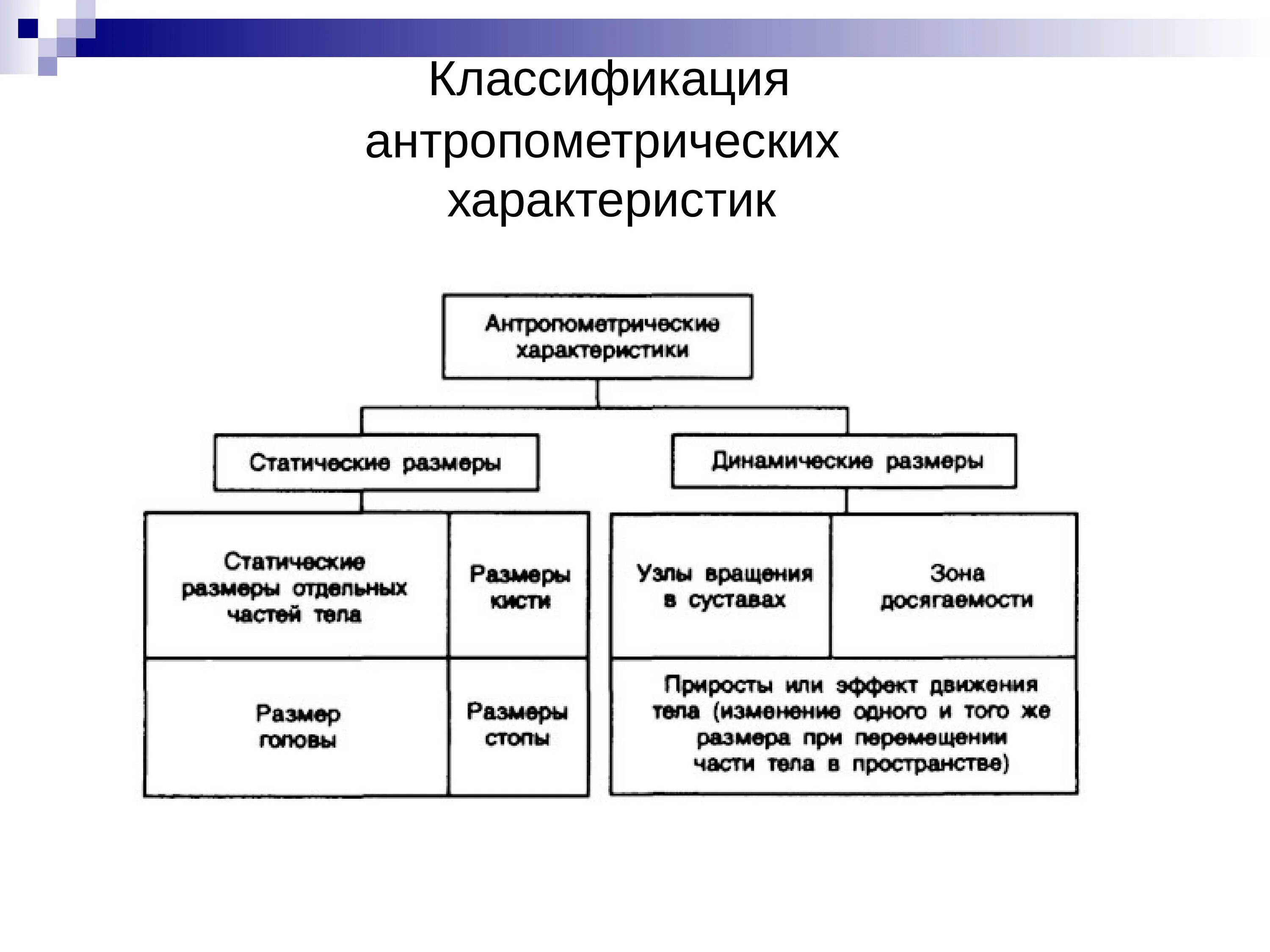 Классификация антропометрических характеристик

Антропометрические характеристики

Статические размеры

Динамические размеры

Статические размеры отдельных частей тела

Размеры кисти

Размер головы

Размеры стопы

Узлы вращения в суставах

Зона досягаемости

Приросты или эффект движения тела (изменение одного и того же размера при перемещении части тела в пространстве)